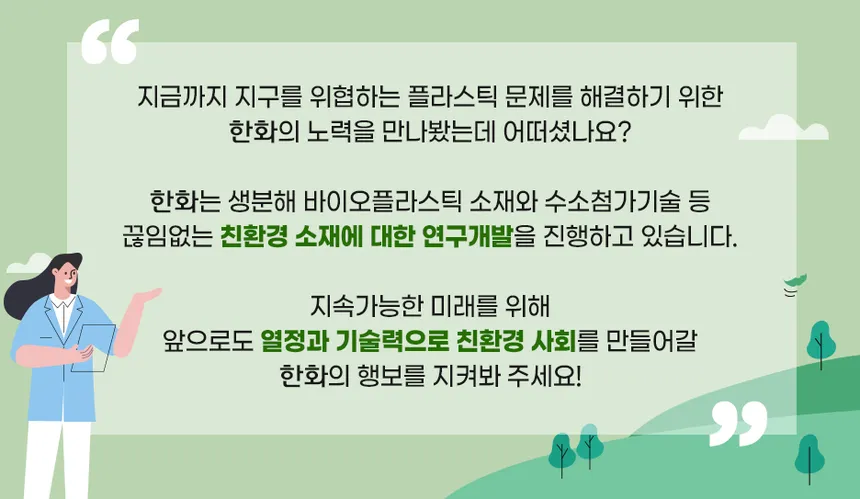 “

지금까지 지구를 위협하는 플라스틱 문제를 해결하기 위한 한화의 노력을 만나봤는데 어떠셨나요?

한화는 생분해 바이오플라스틱 소재와 수소첨가기술 등 끊임없는 친환경 소재에 대한 연구개발을 진행하고 있습니다.

지속가능한 미래를 위해 앞으로도 열정과 기술력으로 친환경 사회를 만들어갈 한화의 행보를 지켜봐 주세요!

”